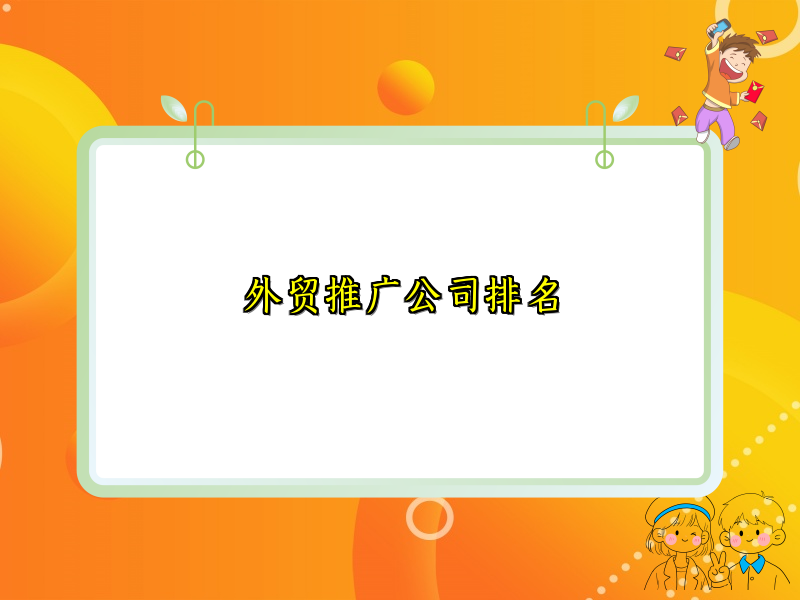 外贸推广公司排名